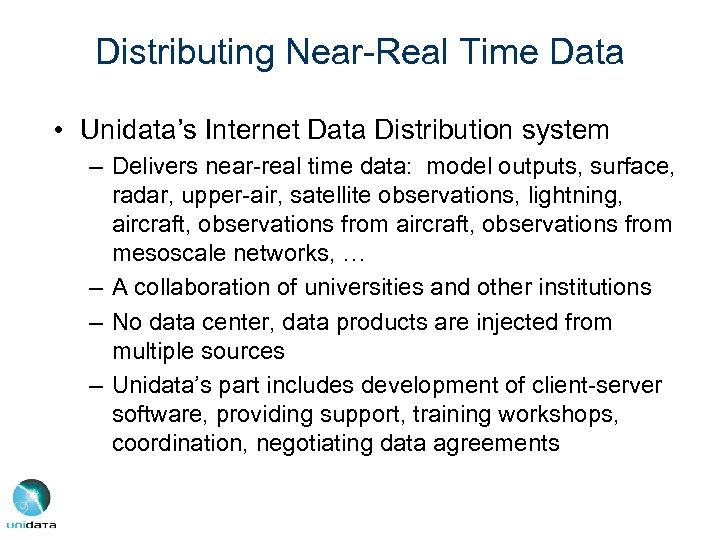 Distributing Near-Real Time Data

• Unidata's Internet Data Distribution system
– Delivers near-real time data: model outputs, surface, radar, upper-air, satellite observations, lightning, aircraft, observations from aircraft, observations from mesoscale networks, …
– A collaboration of universities and other institutions
– No data center, data products are injected from multiple sources
– Unidata's part includes development of client-server software, providing support, training workshops, coordination, negotiating data agreements

unidata